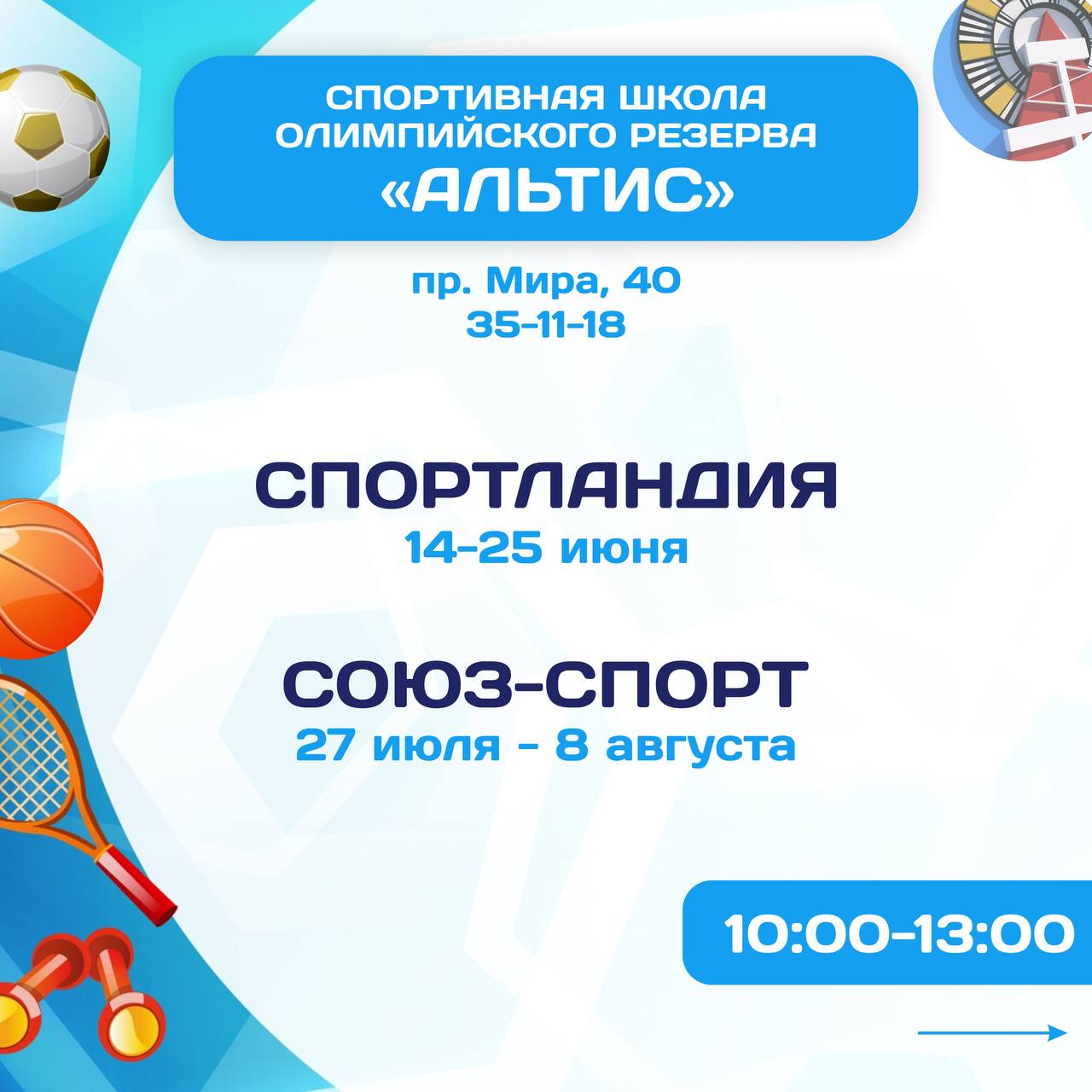 СПОРТИВНАЯ ШКОЛА ОЛИМПИЙСКОГО РЕЗЕРВА «АЛЬТИС»

пр. Мира, 40
35-11-18

СПОРТЛАНДИЯ
14-25 июня

СОЮЗ-СПОРТ
27 июля - 8 августа

10:00-13:00